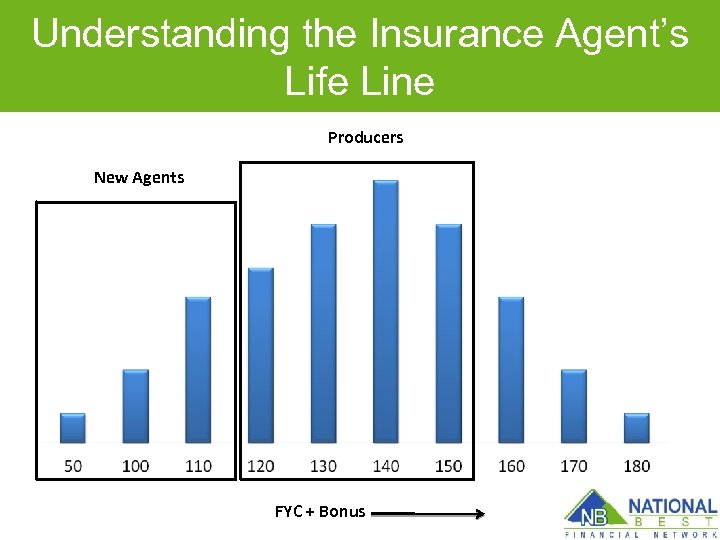 Understanding the Insurance Agent's Life Line

Producers

New Agents

50 100 110 120 130 140 150 160 170 180

FYC + Bonus

NB NATIONAL BEST FINANCIAL NETWORK